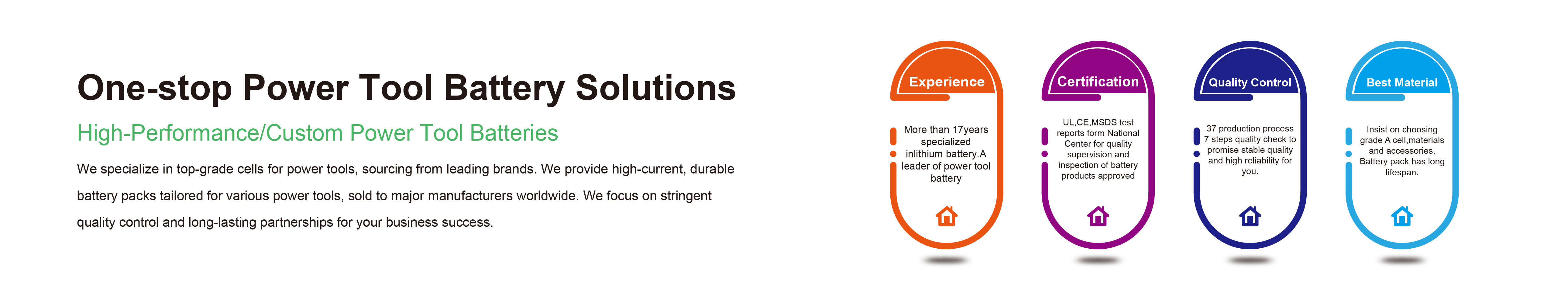 One-stop Power Tool Battery Solutions

High-Performance/Custom Power Tool Batteries

We specialize in top-grade cells for power tools, sourcing from leading brands. We provide high-current, durable battery packs tailored for various power tools, sold to major manufacturers worldwide. We focus on stringent quality control and long-lasting partnerships for your business success.

Experience

More than 17years specialized inlithium battery.A leader of power tool battery

Certification

UL,CE,MSDS test reports form National Center for quality supervision and inspection of battery products approved

Quality Control

37 production process 7 steps quality check to promise stable quality and high reliability for you.

Best Material

Insist on choosing grade A cell,materials and accessories. Battery pack has long lifespan.